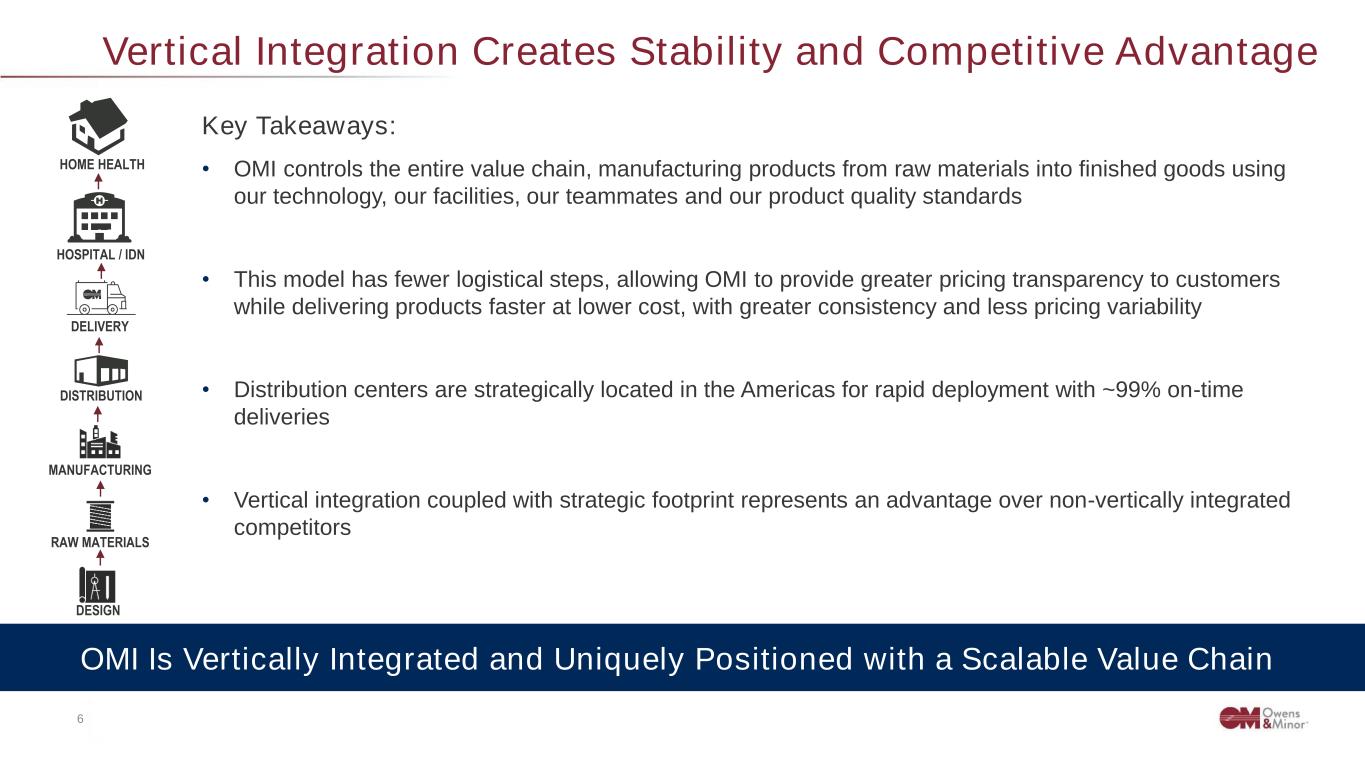 Vertical Integration Creates Stability and Competitive Advantage

HOME HEALTH

HOSPITAL / IDN

OM

DELIVERY

DISTRIBUTION

MANUFACTURING

RAW MATERIALS

DESIGN

Key Takeaways:

• OMI controls the entire value chain, manufacturing products from raw materials into finished goods using our technology, our facilities, our teammates and our product quality standards

• This model has fewer logistical steps, allowing OMI to provide greater pricing transparency to customers while delivering products faster at lower cost, with greater consistency and less pricing variability

• Distribution centers are strategically located in the Americas for rapid deployment with ~99% on-time deliveries

• Vertical integration coupled with strategic footprint represents an advantage over non-vertically integrated competitors

OMI Is Vertically Integrated and Uniquely Positioned with a Scalable Value Chain

6

OM Owens & Minor